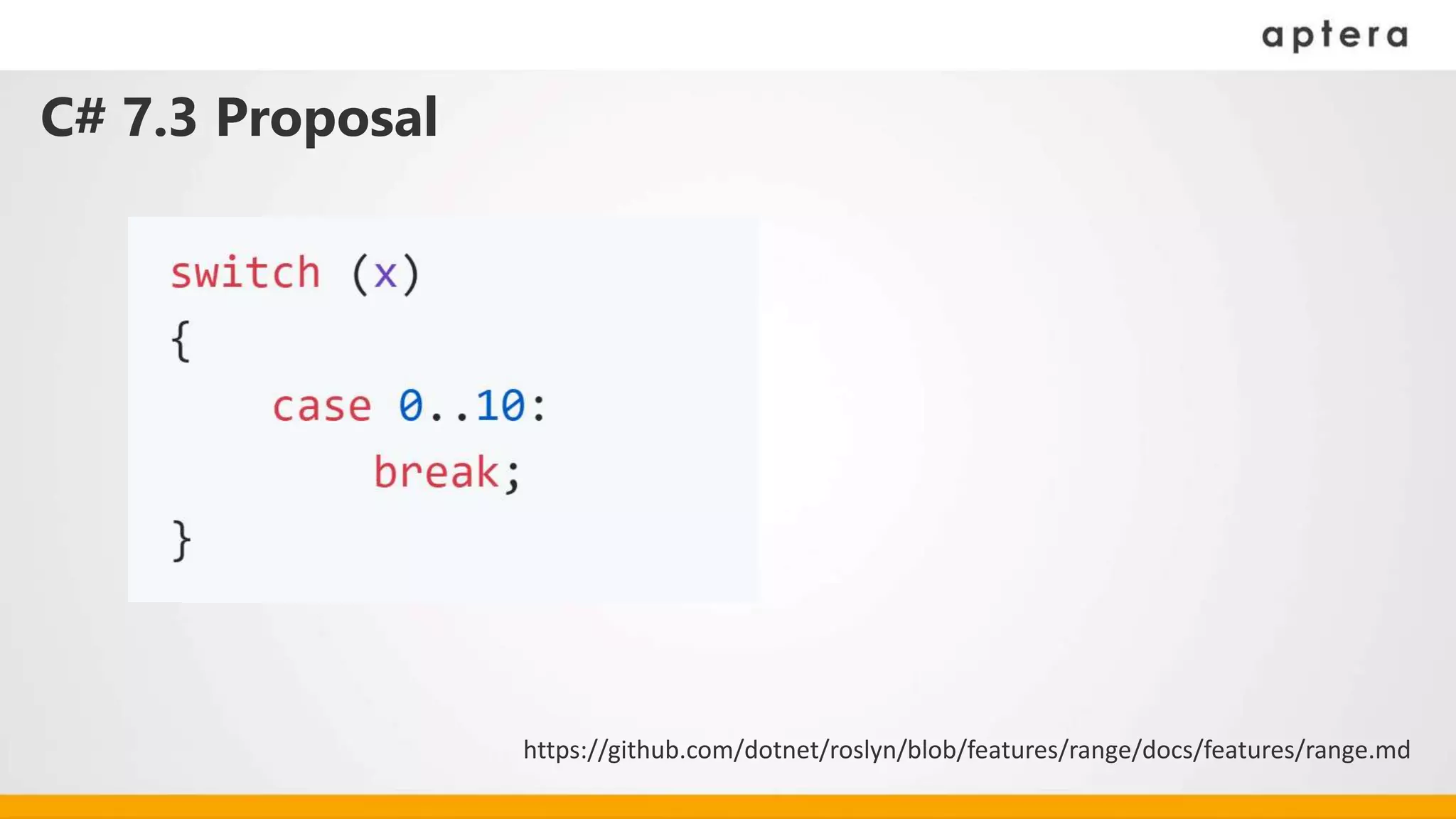 aptera

C# 7.3 Proposal

switch (x)
{
    case 0..10:
        break;
}

https://github.com/dotnet/roslyn/blob/features/range/docs/features/range.md